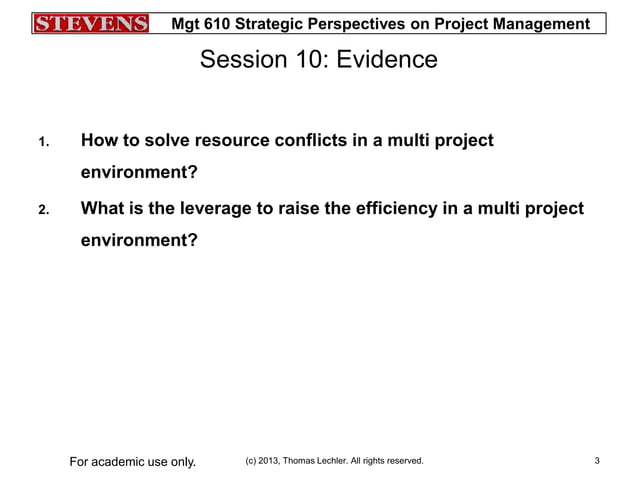 STEVENS Mgt 610 Strategic Perspectives on Project Management

Session 10: Evidence

1. How to solve resource conflicts in a multi project environment?

2. What is the leverage to raise the efficiency in a multi project environment?

For academic use only. (c) 2013, Thomas Lechler. All rights reserved. 3